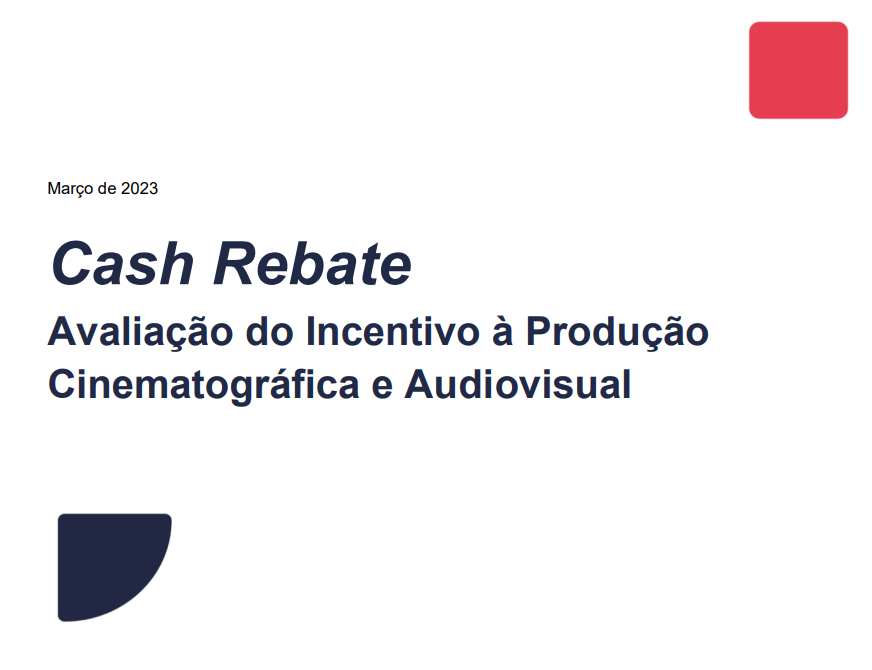 Março de 2023

Cash Rebate

Avaliação do Incentivo à Produção Cinematográfica e Audiovisual